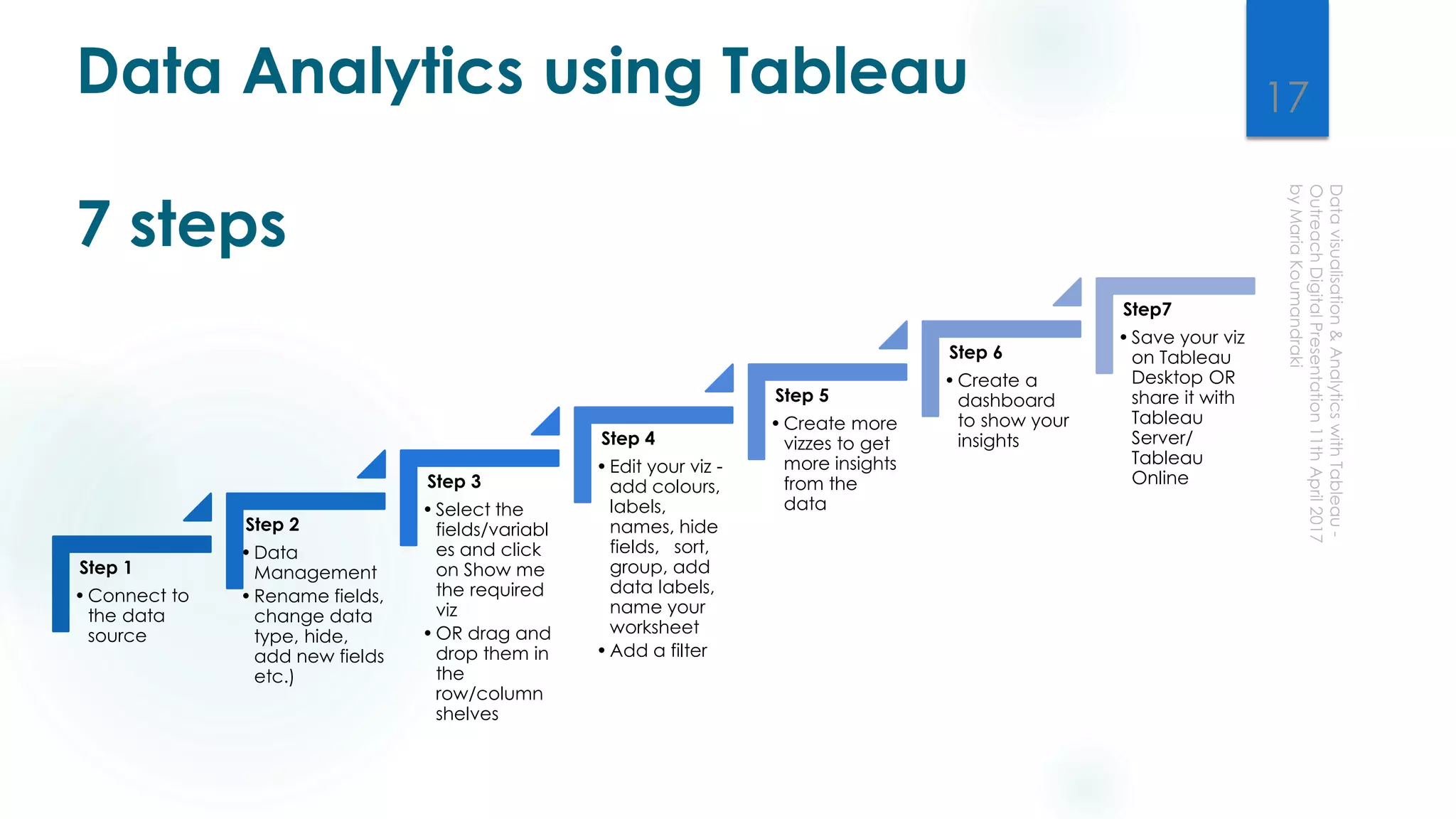 Data Analytics using Tableau

17

7 steps

Step 1
• Connect to the data source

Step 2
• Data Management
• Rename fields, change data type, hide, add new fields etc.)

Step 3
• Select the fields/variables and click on Show me the required viz
• OR drag and drop them in the row/column shelves

Step 4
• Edit your viz - add colours, labels, names, hide fields, sort, group, add data labels, name your worksheet
• Add a filter

Step 5
• Create more vizzes to get more insights from the data

Step 6
• Create a dashboard to show your insights

Step7
• Save your viz on Tableau Desktop OR share it with Tableau Server/ Tableau Online

Data visualisation & Analytics with Tableau - Outreach Digital Presentation 11th April 2017 by Maria Koumandraki